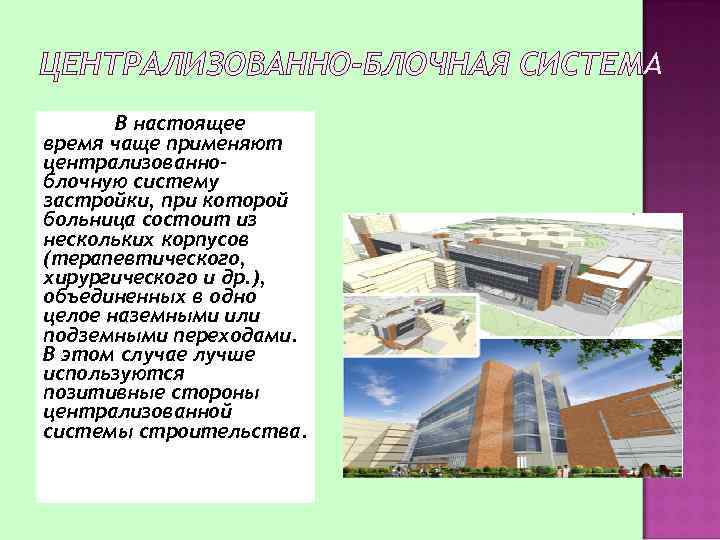 ЦЕНТРАЛИЗОВАННО-БЛОЧНАЯ СИСТЕМА

В настоящее время чаще применяют централизованно-блочную систему застройки, при которой больница состоит из нескольких корпусов (терапевтического, хирургического и др.), объединенных в одно целое наземными или подземными переходами. В этом случае лучше используются позитивные стороны централизованной системы строительства.